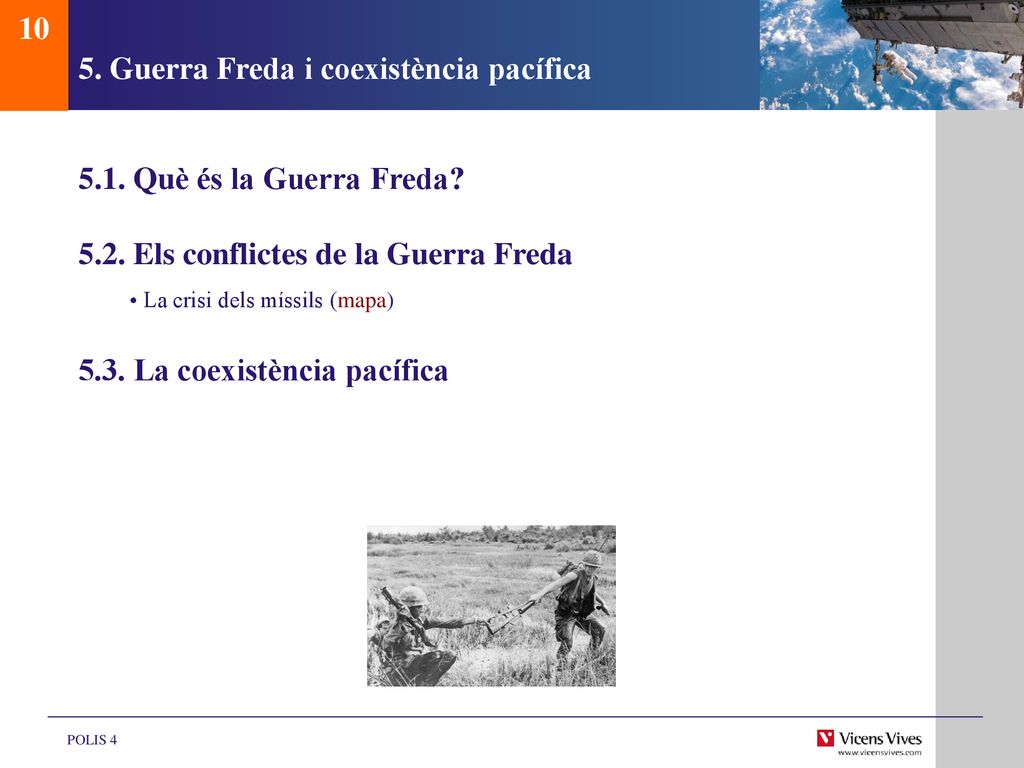 10

5. Guerra Freda i coexistència pacífica

5.1. Què és la Guerra Freda?

5.2. Els conflictes de la Guerra Freda

• La crisi dels míssils (mapa)

5.3. La coexistència pacífica

POLIS 4

Vicens Vives
www.vicensvives.com